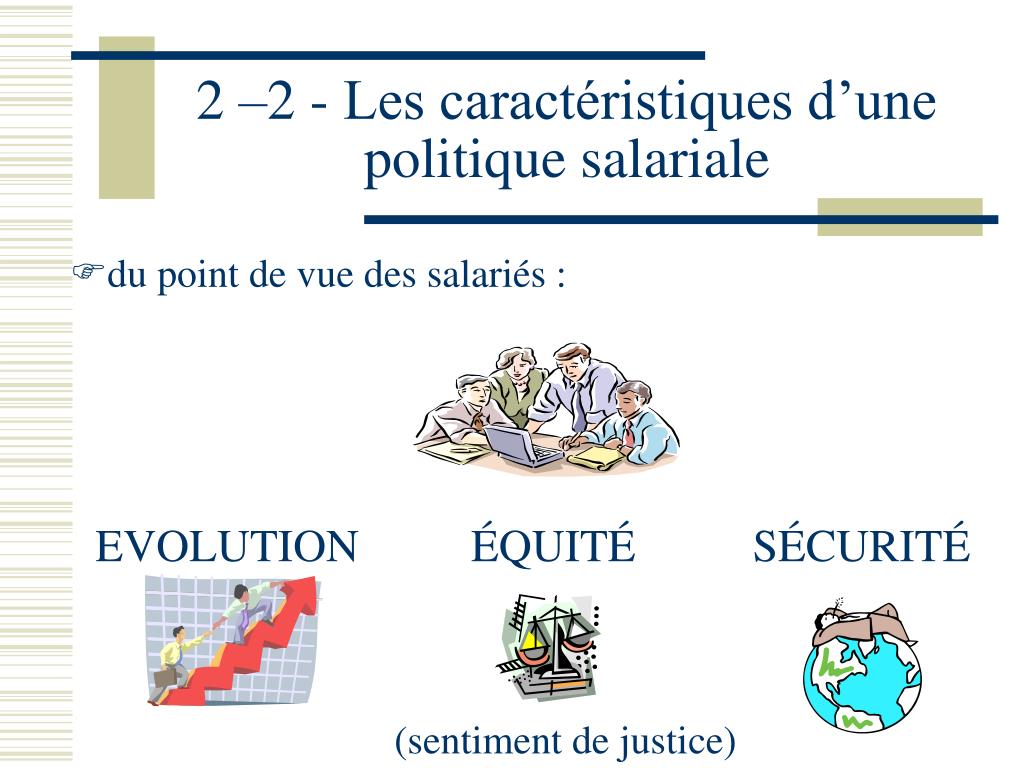 2 –2 - Les caractéristiques d’une politique salariale

☞du point de vue des salariés :

EVOLUTION ÉQUITÉ SÉCURITÉ

(sentiment de justice)